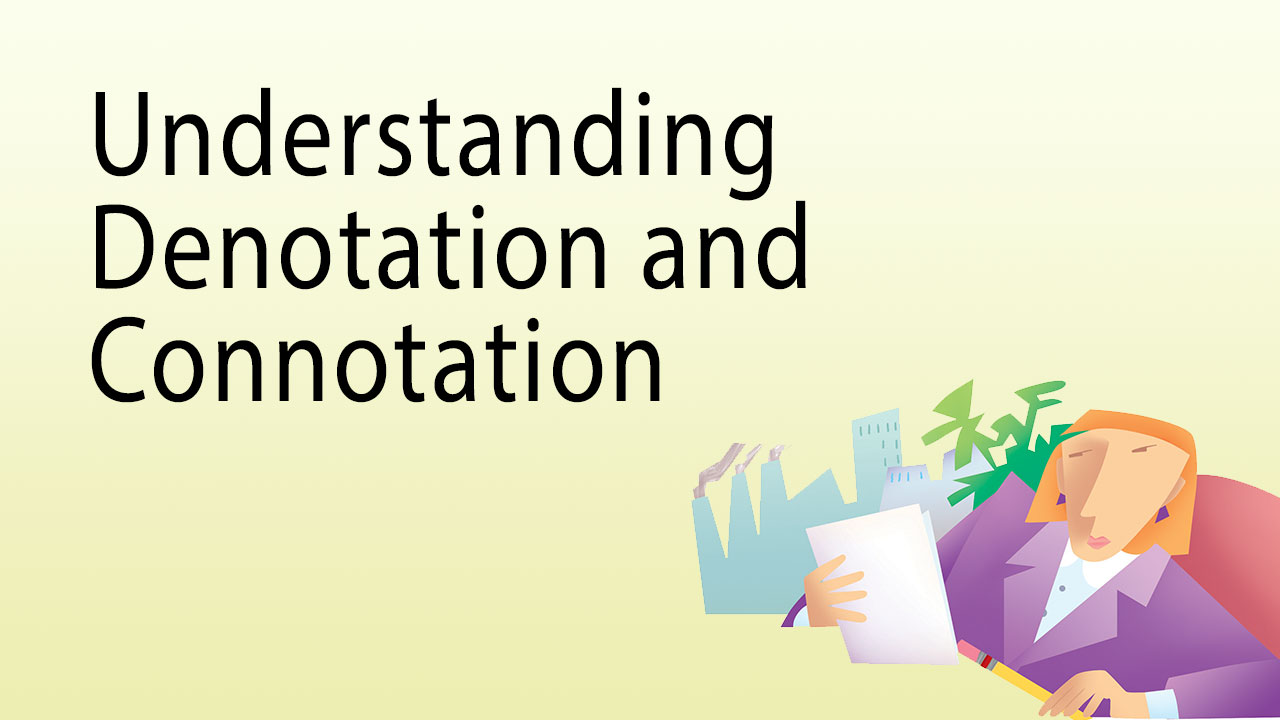 Understanding Denotation and Connotation